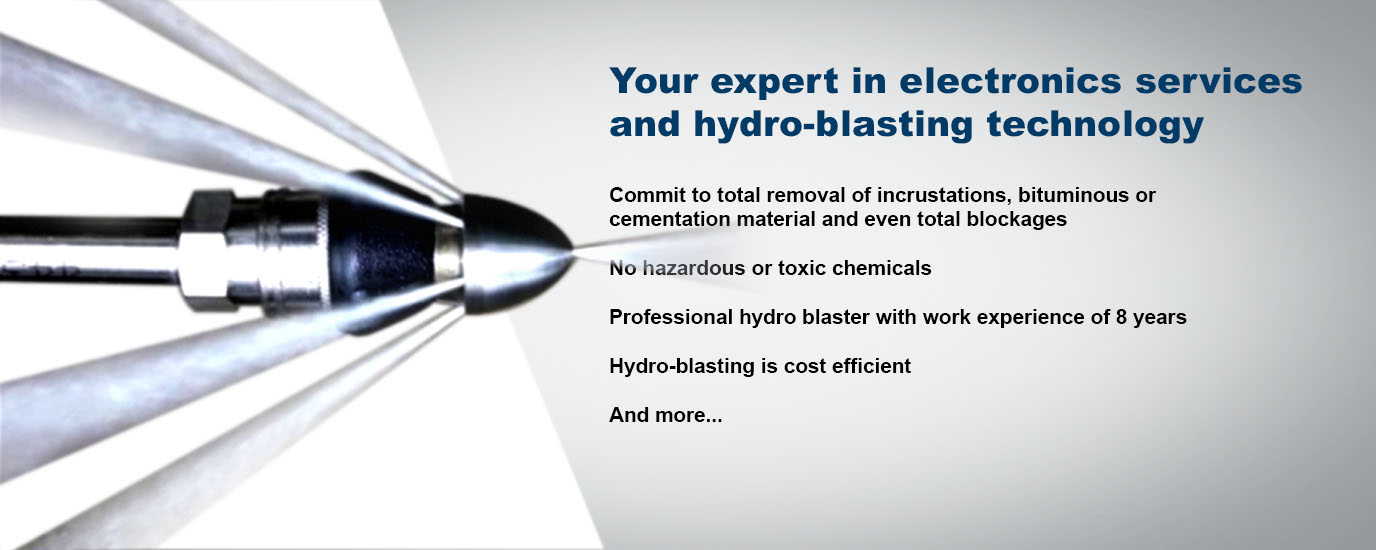 Your expert in electronics services and hydro-blasting technology

Commit to total removal of incrustations, bituminous or cementation material and even total blockages

No hazardous or toxic chemicals

Professional hydro blaster with work experience of 8 years

Hydro-blasting is cost efficient

And more...